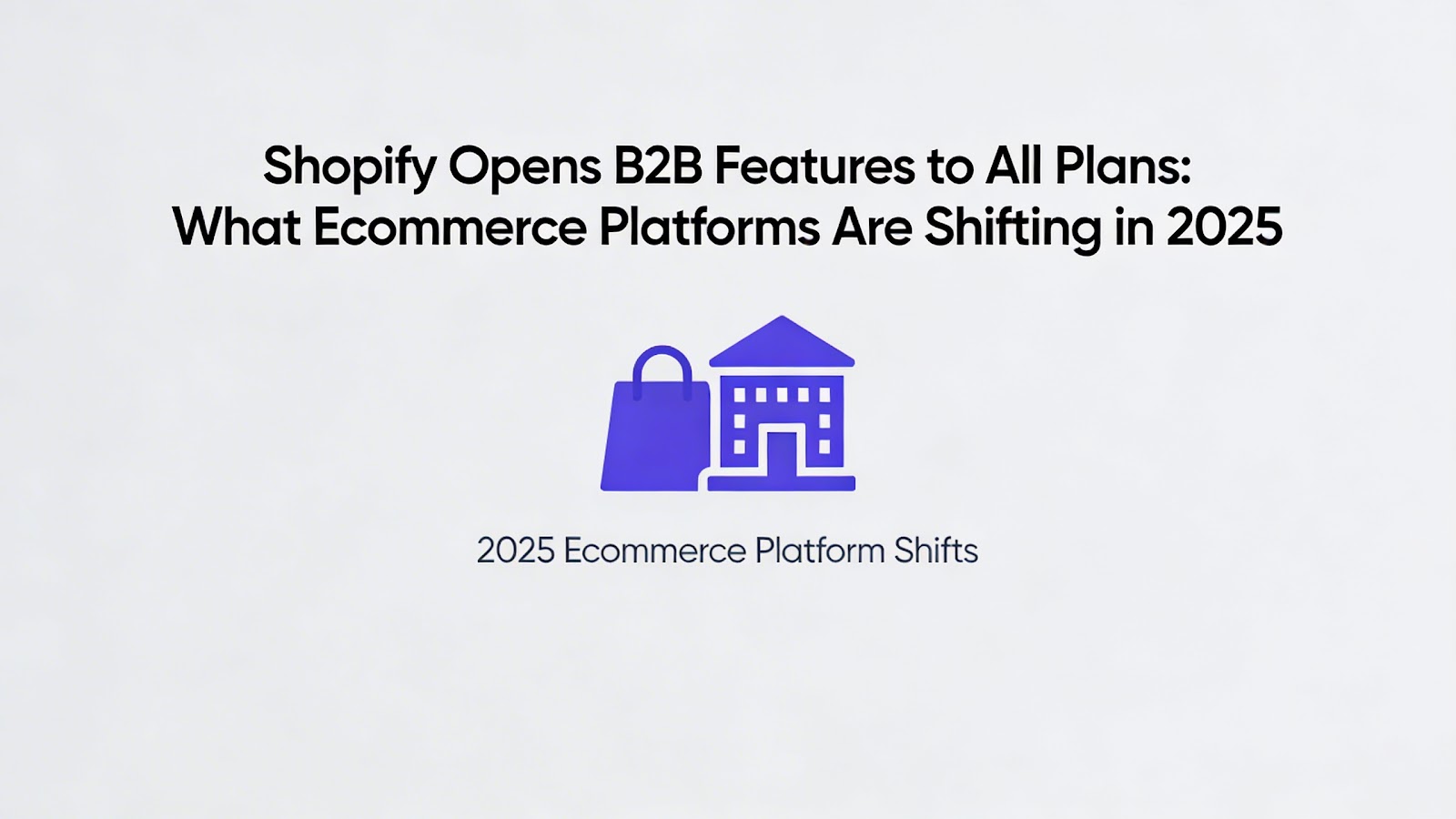 Shopify Opens B2B Features to All Plans: What Ecommerce Platforms Are Shifting in 2025

2025 Ecommerce Platform Shifts